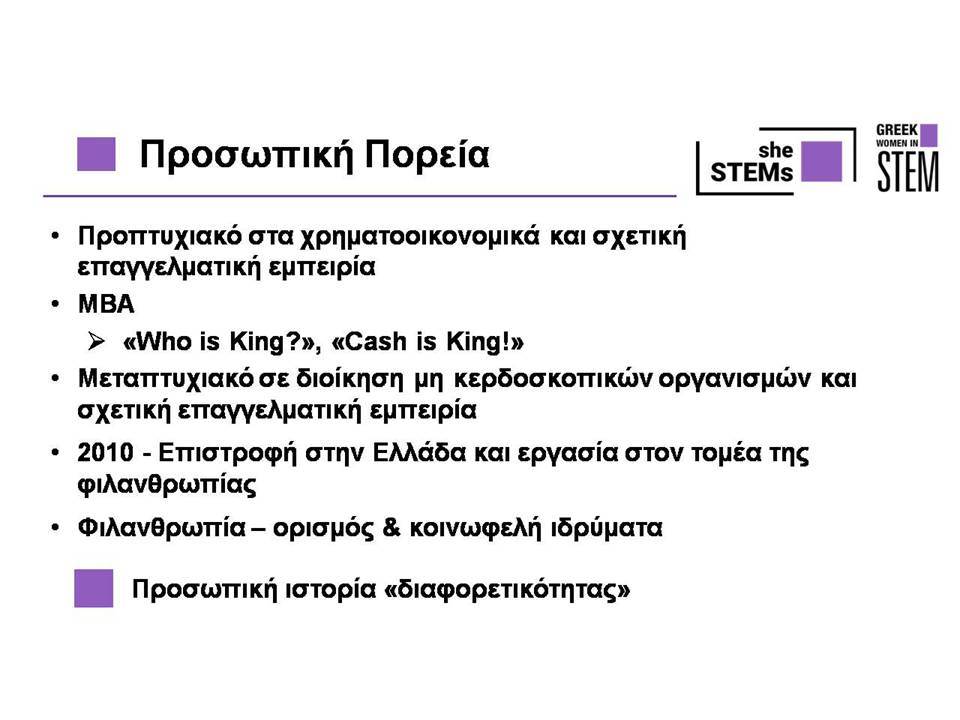 Προσωπική Πορεία

she STEMs

GREEK WOMEN IN STEM

• Προπτυχιακό στα χρηματοοικονομικά και σχετική επαγγελματική εμπειρία
• MBA
  ➢ «Who is King?», «Cash is King!»
• Μεταπτυχιακό σε διοίκηση μη κερδοσκοπικών οργανισμών και σχετική επαγγελματική εμπειρία
• 2010 - Επιστροφή στην Ελλάδα και εργασία στον τομέα της φιλανθρωπίας
• Φιλανθρωπία – ορισμός & κοινωφελή ιδρύματα

Προσωπική ιστορία «διαφορετικότητας»